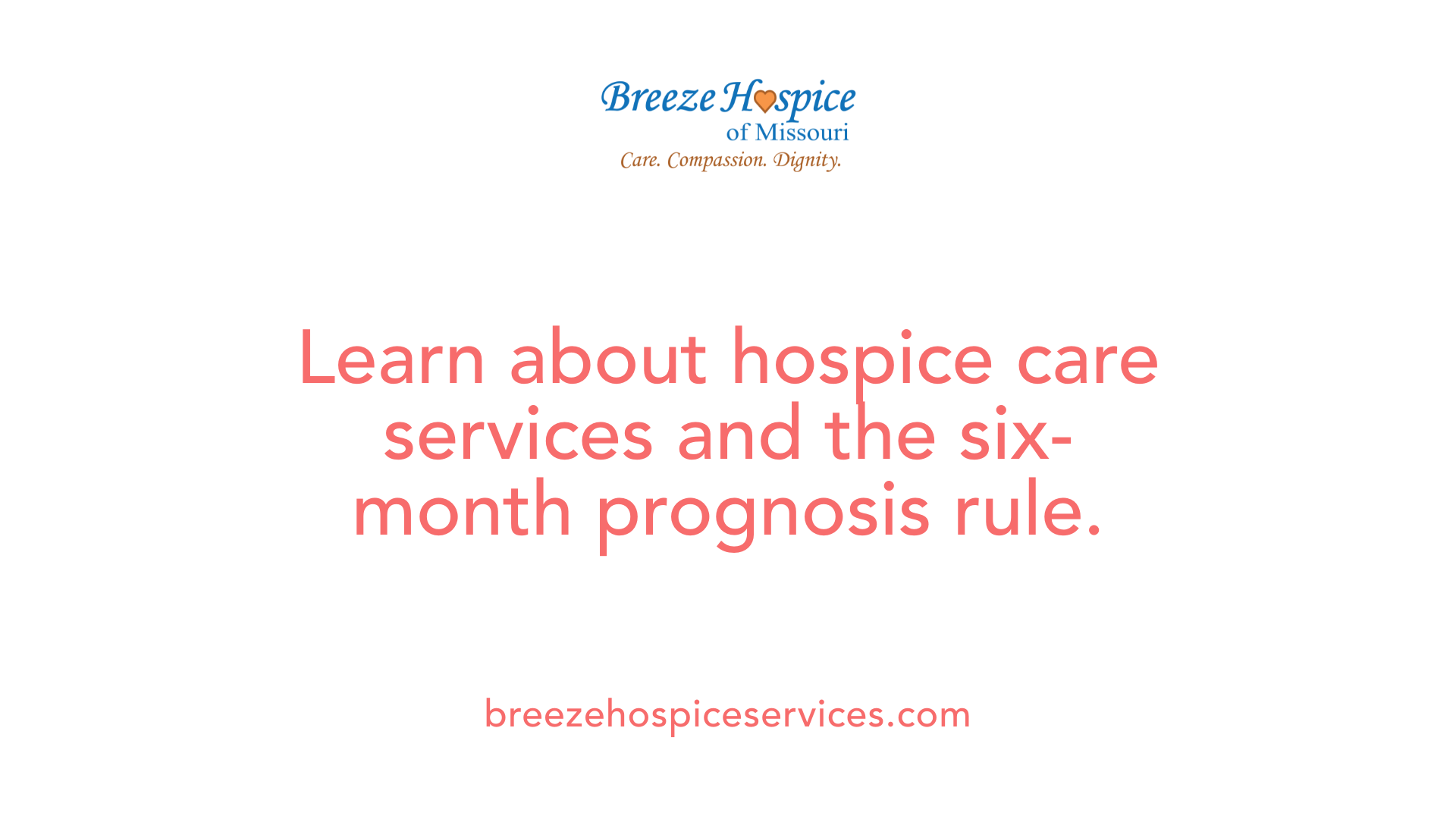 Breeze Hospice
of Missouri
Care. Compassion. Dignity.

Learn about hospice care services and the six-month prognosis rule.

breezehospiceservices.com